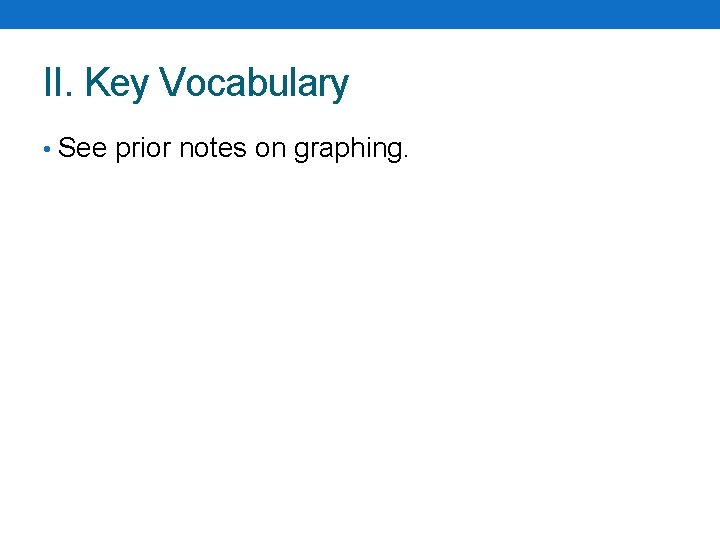 II. Key Vocabulary

• See prior notes on graphing.